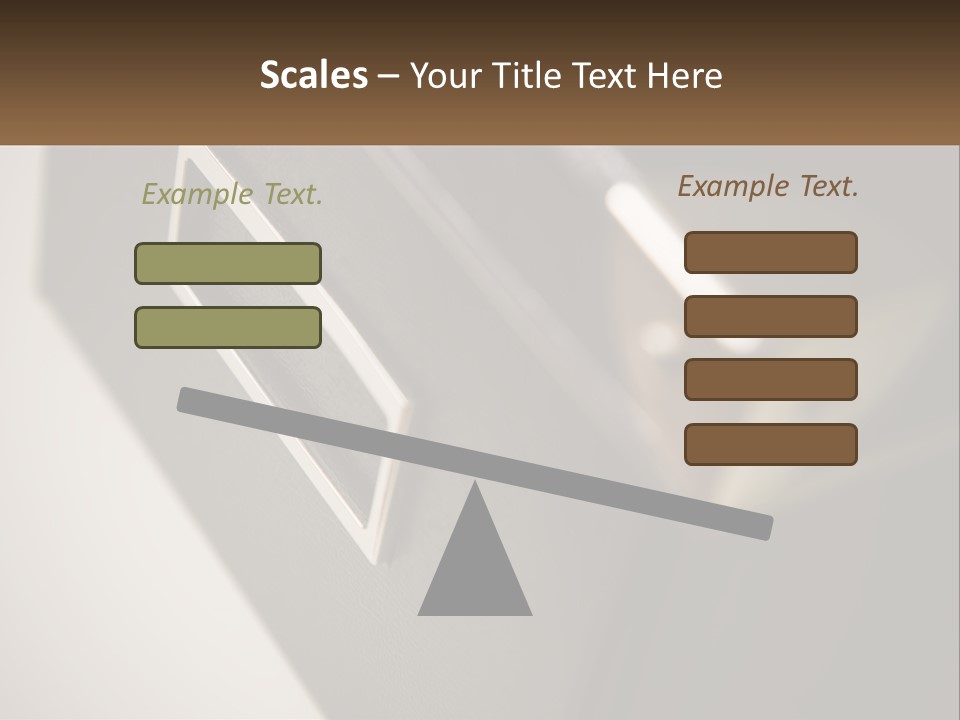 Scales – Your Title Text Here

Example Text.

Example Text.